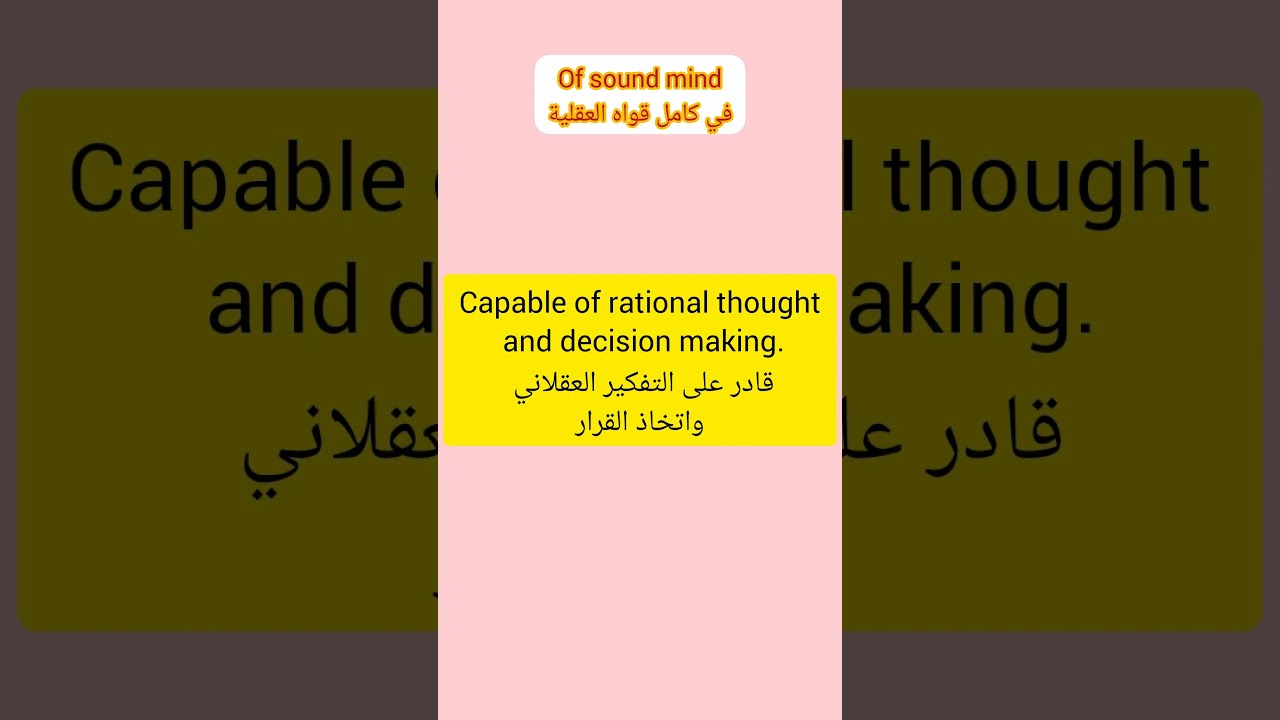 Of sound mind
في كامل قواه العقلية

Capable of rational thought and decision making.
قادر على التفكير العقلاني واتخاذ القرار